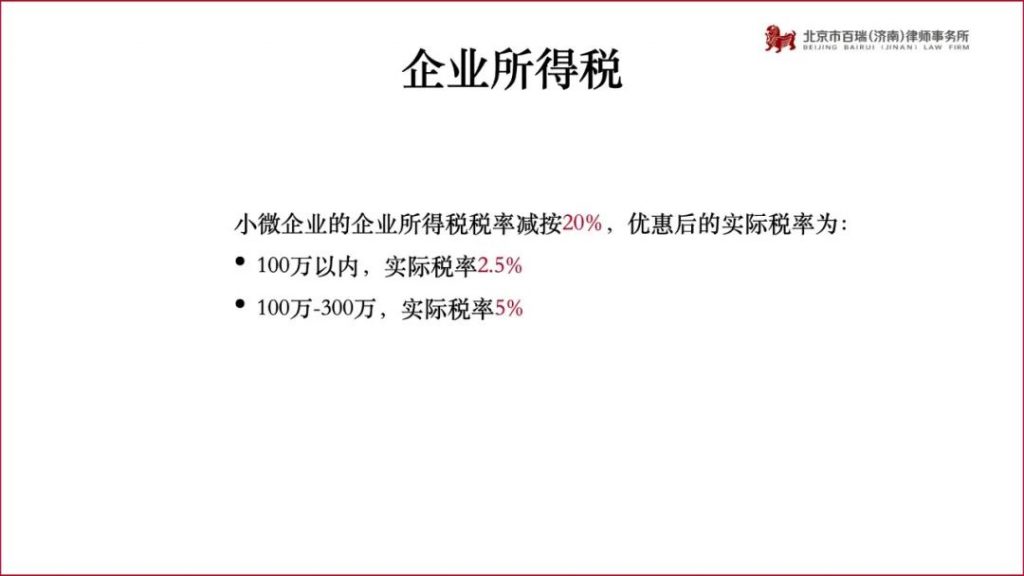 北京市百瑞(济南)律师事务所
BEIJING BAIRUI (JINAN) LAW FIRM

企业所得税

小微企业的企业所得税税率减按20%，优惠后的实际税率为：

• 100万以内，实际税率2.5%
• 100万-300万，实际税率5%